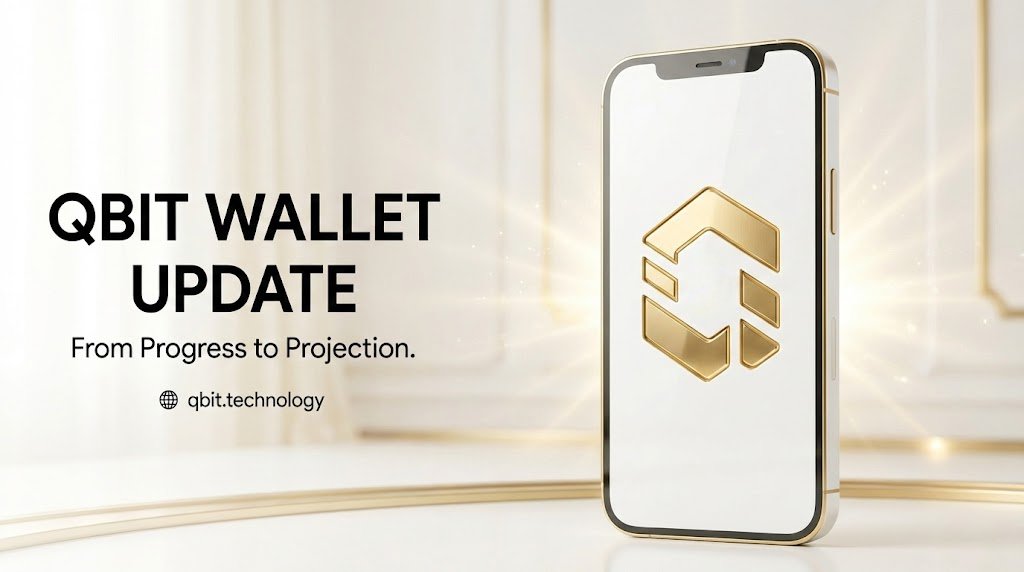 QBIT WALLET UPDATE

From Progress to Projection.

qbit.technology